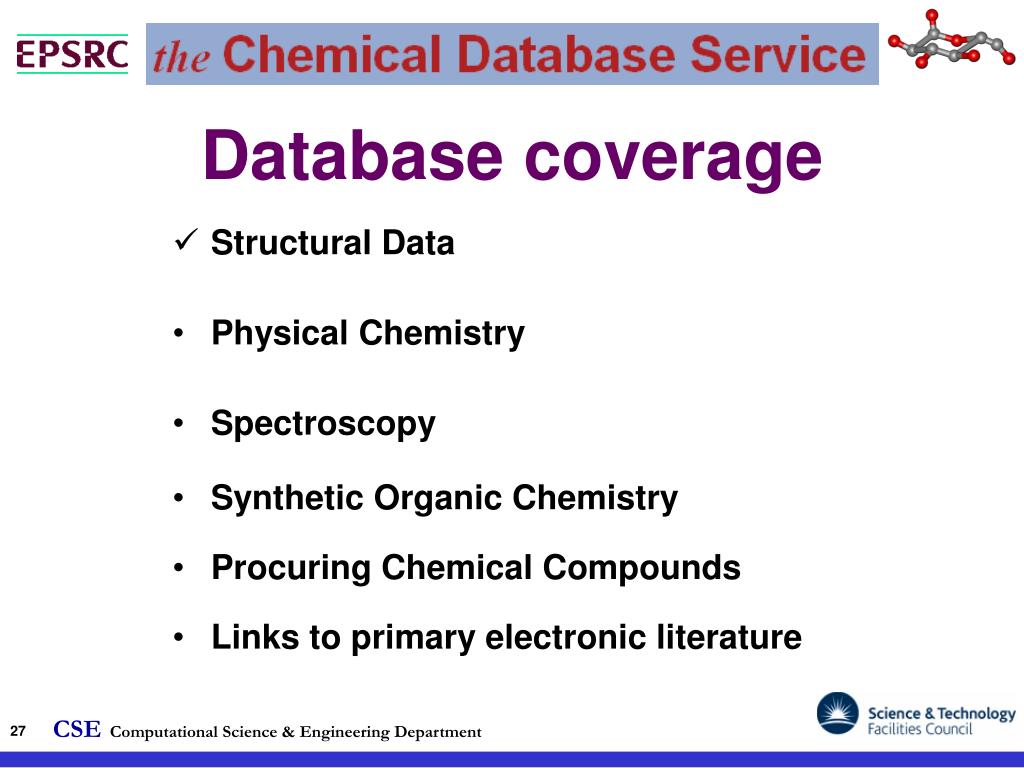 EPSRC

the Chemical Database Service

Database coverage

✓ Structural Data

• Physical Chemistry

• Spectroscopy

• Synthetic Organic Chemistry

• Procuring Chemical Compounds

• Links to primary electronic literature

27 CSE Computational Science & Engineering Department

Science & Technology Facilities Council